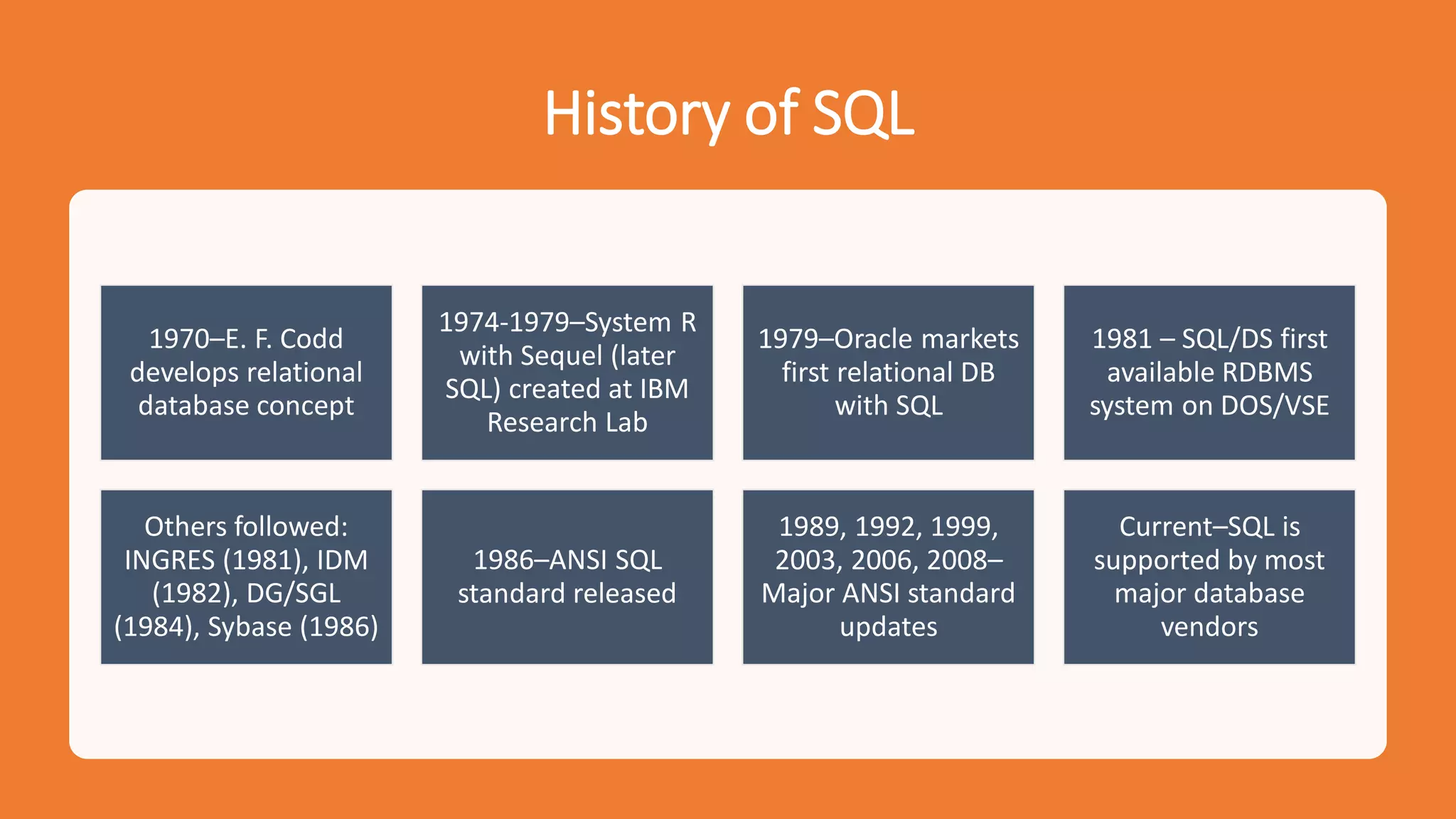 History of SQL

1970–E. F. Codd develops relational database concept

1974-1979–System R with Sequel (later SQL) created at IBM Research Lab

1979–Oracle markets first relational DB with SQL

1981 – SQL/DS first available RDBMS system on DOS/VSE

Others followed: INGRES (1981), IDM (1982), DG/SGL (1984), Sybase (1986)

1986–ANSI SQL standard released

1989, 1992, 1999, 2003, 2006, 2008–Major ANSI standard updates

Current–SQL is supported by most major database vendors